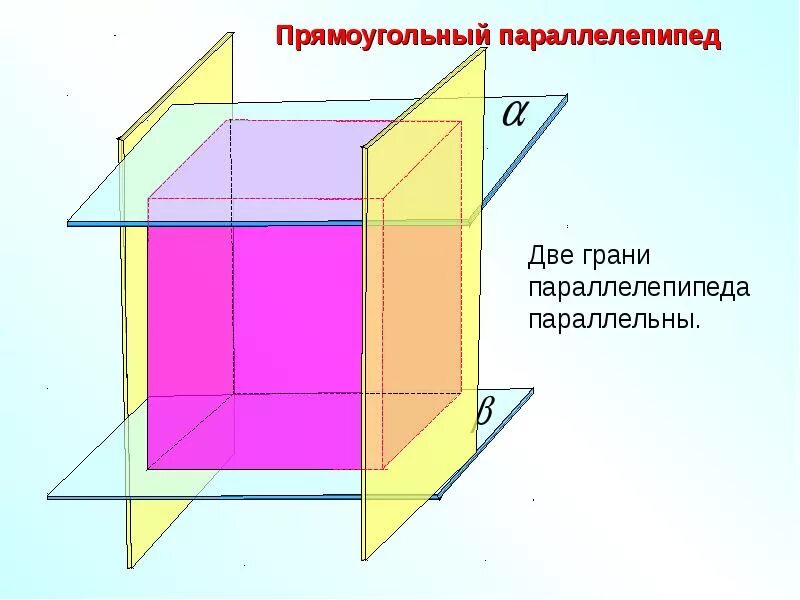 Прямоугольный параллелепипед

$\alpha$

Две грани параллелепипеда параллельны.

$\beta$